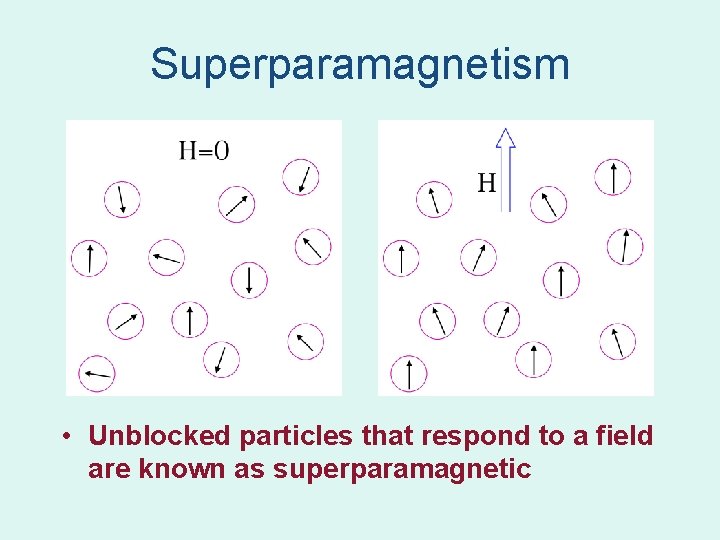 Superparamagnetism

H=0

H

• Unblocked particles that respond to a field are known as superparamagnetic